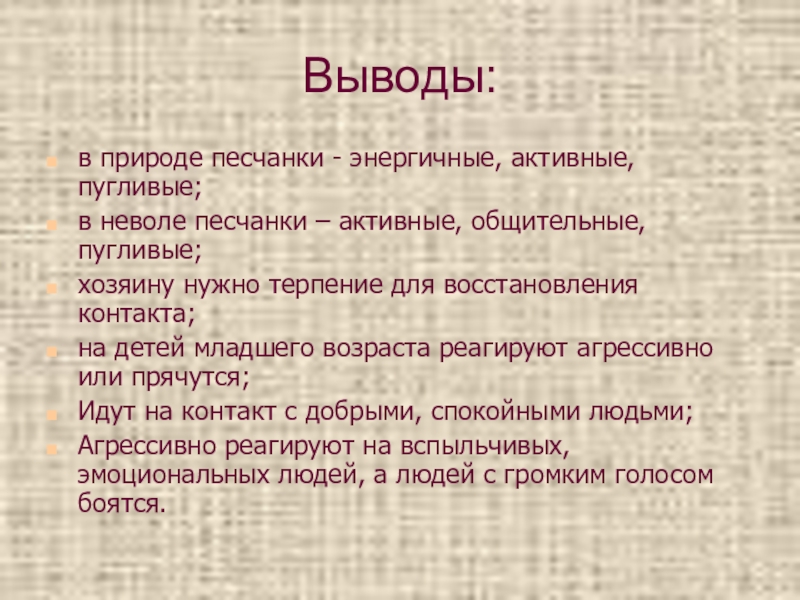 Выводы:

в природе песчанки - энергичные, активные, пугливые;

в неволе песчанки – активные, общительные, пугливые;

хозяину нужно терпение для восстановления контакта;

на детей младшего возраста реагируют агрессивно или прячутся;

Идут на контакт с добрыми, спокойными людьми;

Агрессивно реагируют на вспыльчивых, эмоциональных людей, а людей с громким голосом боятся.